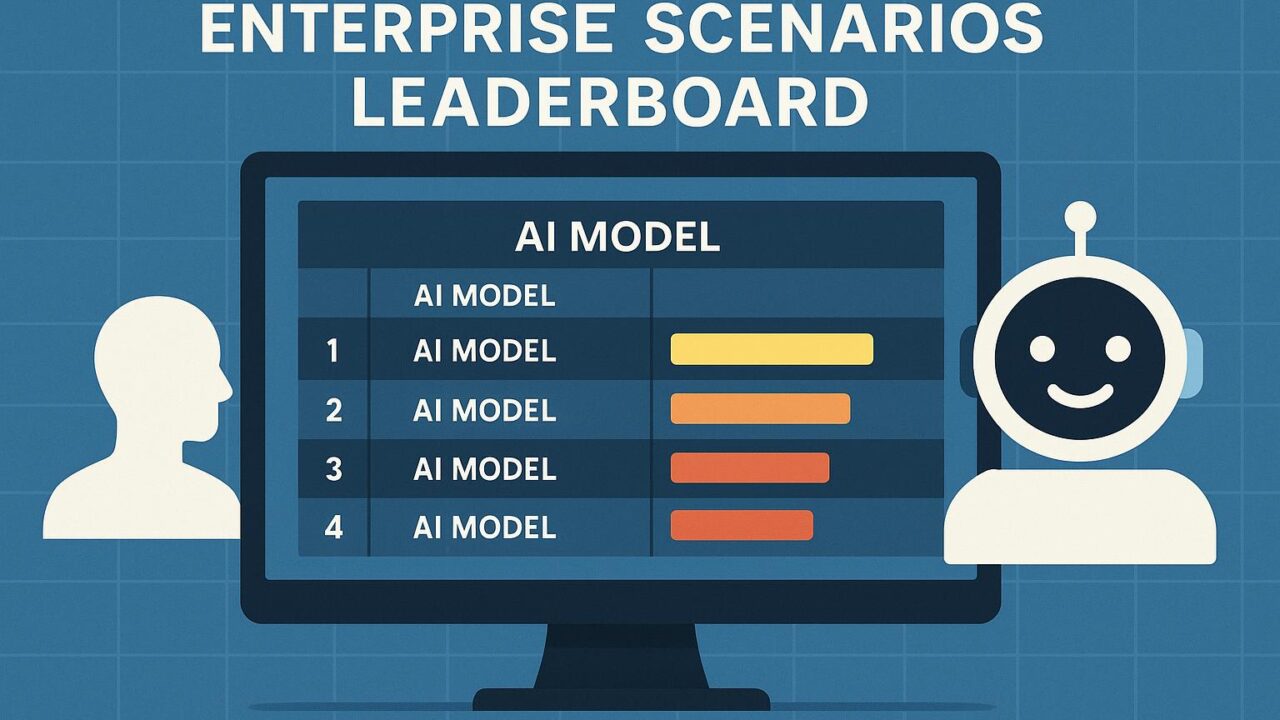 ENTERPRISE SCENARIOS LEADERBOARD

AI MODEL

| | AI MODEL | |
|---|---|---|
| 1 | AI MODEL | |
| 2 | AI MODEL | |
| 3 | AI MODEL | |
| 4 | AI MODEL | |